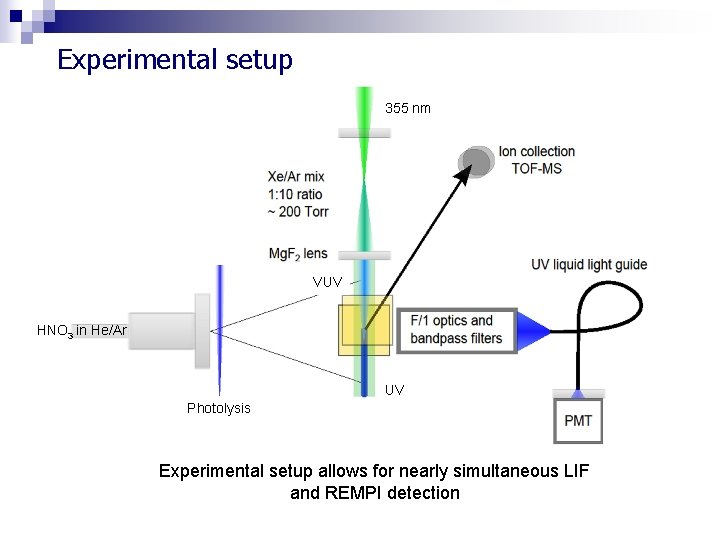 Experimental setup

355 nm

Ion collection TOF-MS

Xe/Ar mix 1:10 ratio ~ 200 Torr

$MgF_2$ lens

UV liquid light guide

VUV

$HNO_3$ in He/Ar

F/1 optics and bandpass filters

UV

Photolysis

PMT

Experimental setup allows for nearly simultaneous LIF and REMPI detection